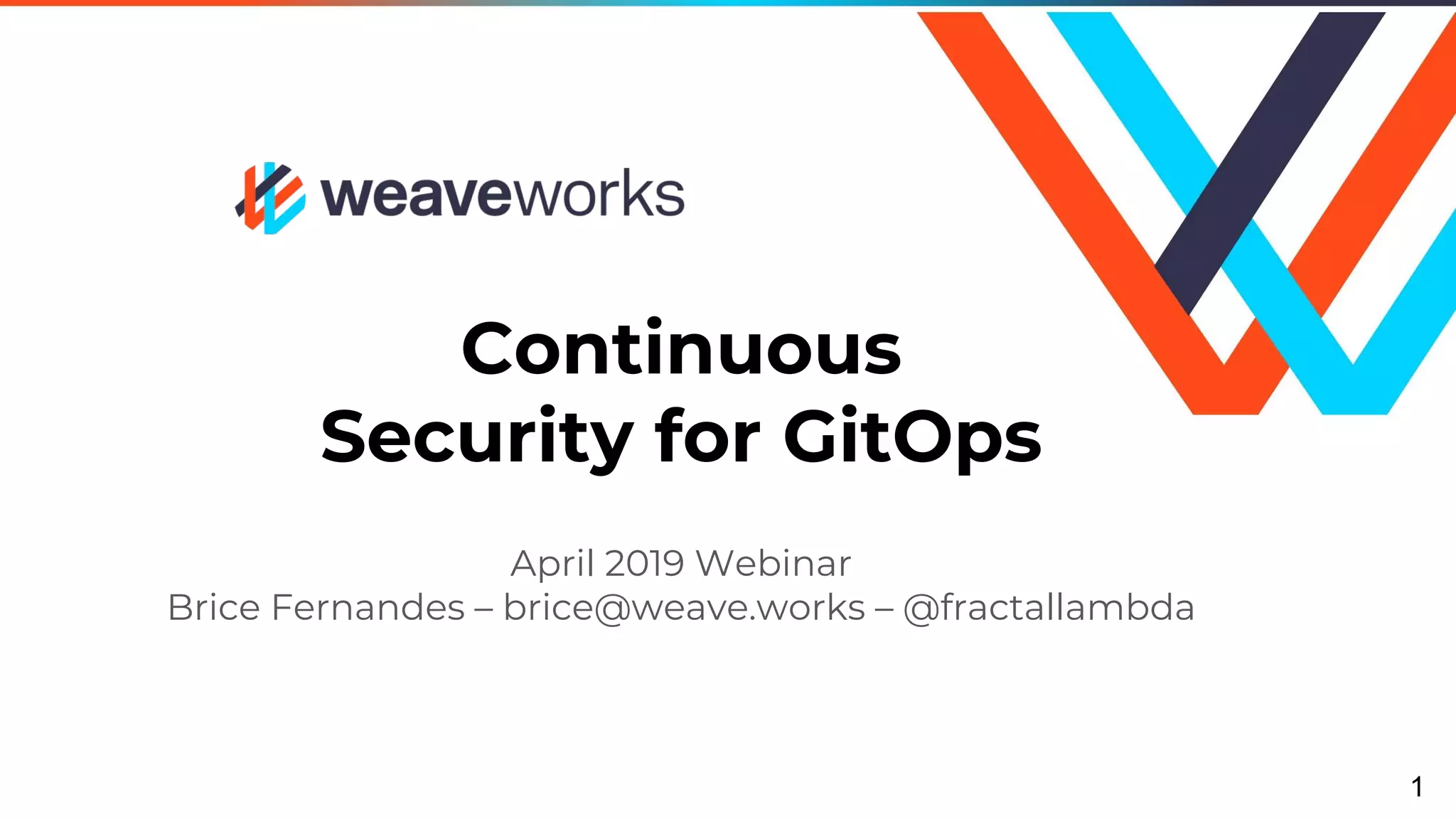 weaveworks

Continuous
Security for GitOps

April 2019 Webinar
Brice Fernandes – brice@weave.works – @fractallambda

1